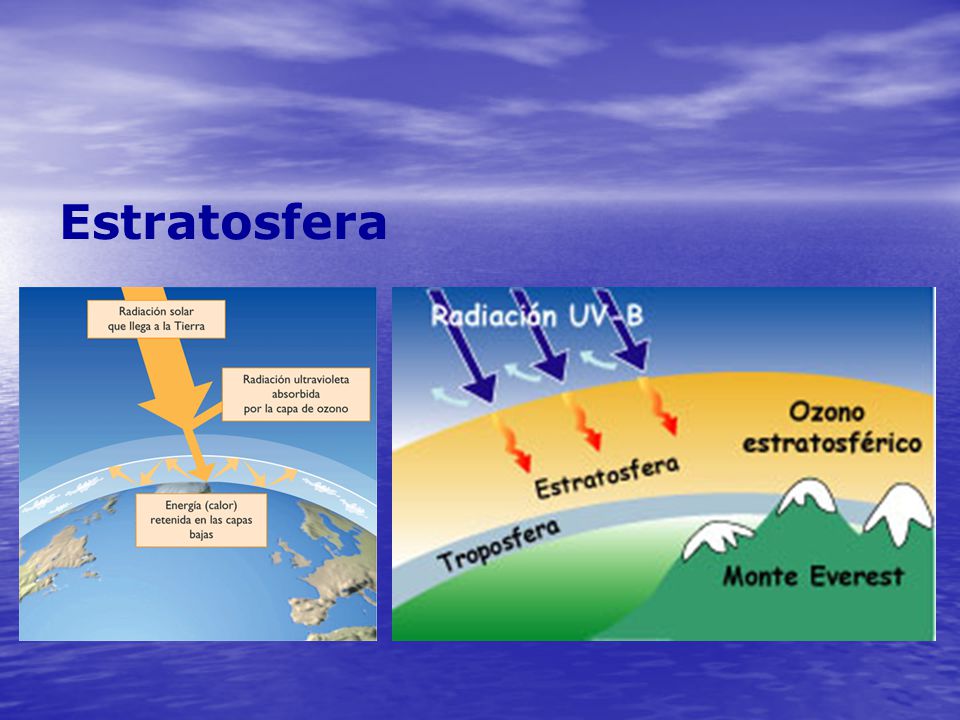 Estratosfera

Radiación solar que llega a la Tierra

Radiación ultravioleta absorbida por la capa de ozono

Energía (calor) retenida en las capas bajas

Radiación UV-B

Ozono estratosférico

Estratosfera

Troposfera

Monte Everest